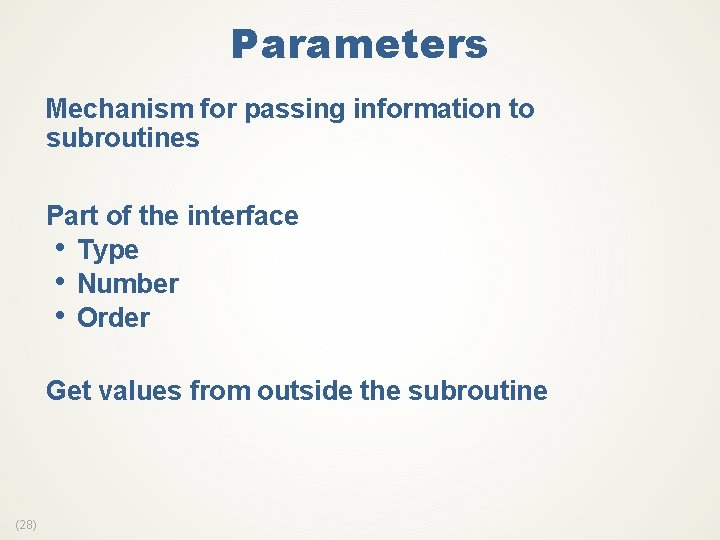 Parameters

Mechanism for passing information to subroutines

Part of the interface
• Type
• Number
• Order

Get values from outside the subroutine

(28)